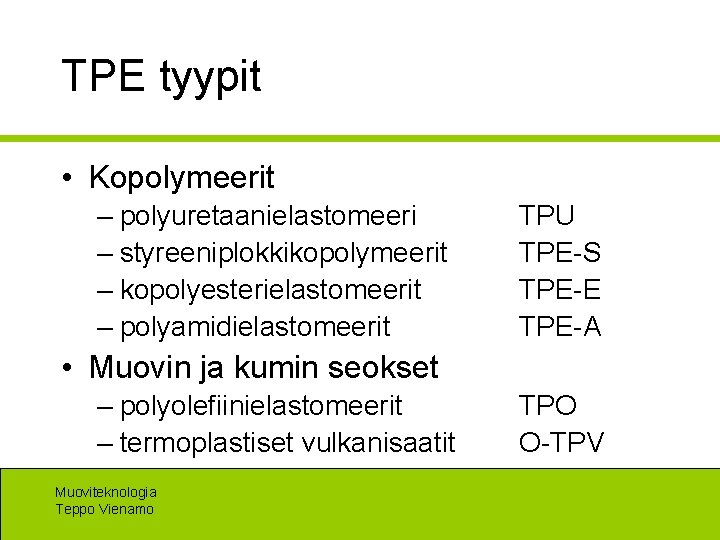 TPE tyypit

• Kopolymeerit
– polyuretaanielastomeeri TPU
– styreeniplokkikopolymeerit TPE-S
– kopolyesterielastomeerit TPE-E
– polyamidielastomeerit TPE-A

• Muovin ja kumin seokset
– polyolefiinielastomeerit TPO
– termoplastiset vulkanisaatit O-TPV

Muoviteknologia
Teppo Vienamo